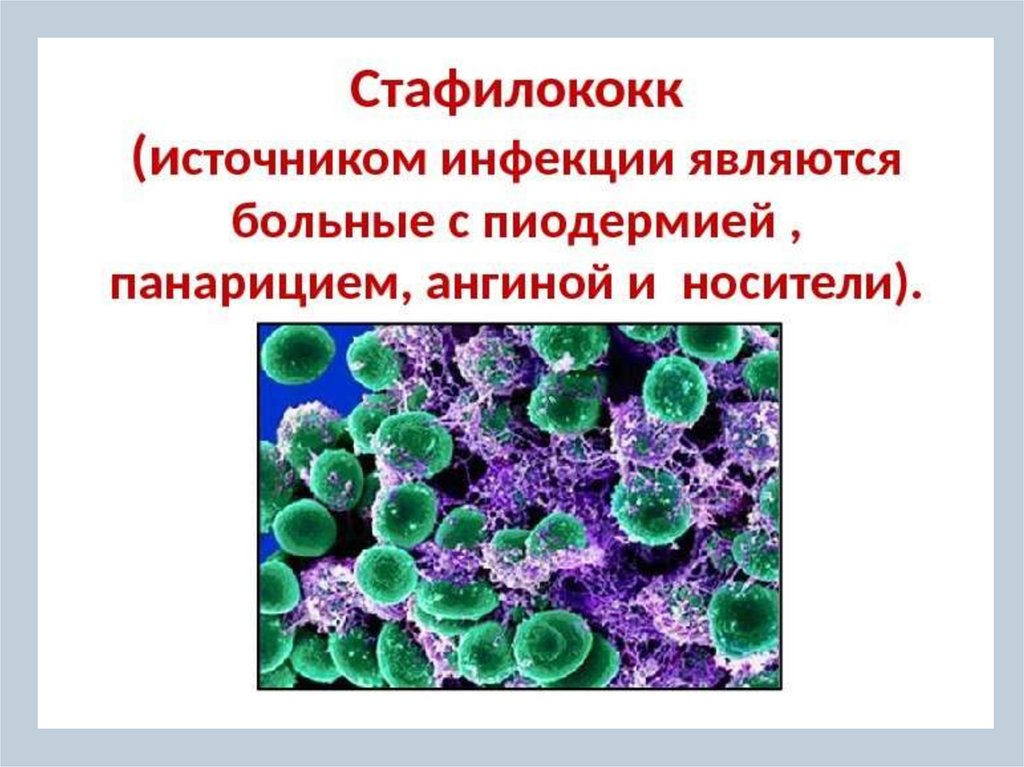 Стафилококк
(источником инфекции являются больные с пиодермией , панарицием, ангиной и носители).